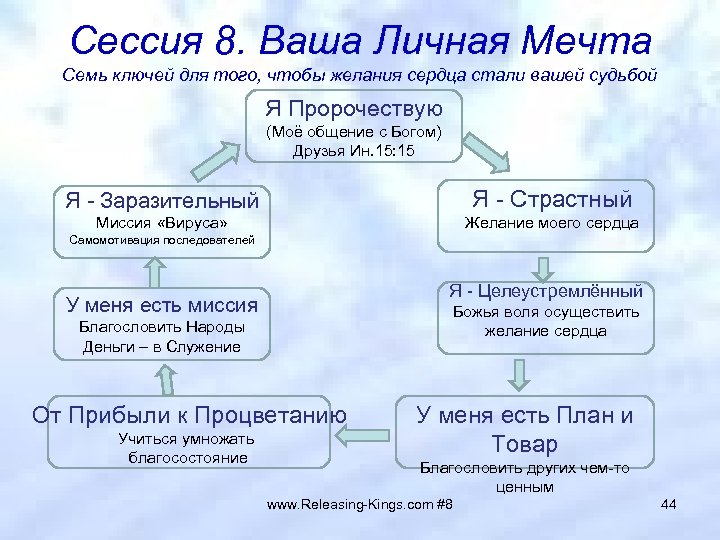 Сессия 8. Ваша Личная Мечта

Семь ключей для того, чтобы желания сердца стали вашей судьбой

Я Пророчествую
(Моё общение с Богом)
Друзья Ин.15:15

Я - Страстный
Желание моего сердца

Я - Целеустремлённый
Божья воля осуществить желание сердца

У меня есть План и Товар
Благословить других чем-то ценным

От Прибыли к Процветанию
Учиться умножать благосостояние

У меня есть миссия
Благословить Народы
Деньги – в Служение

Я - Заразительный
Миссия «Вируса»
Самомотивация последователей

www.Releasing-Kings.com #8

44